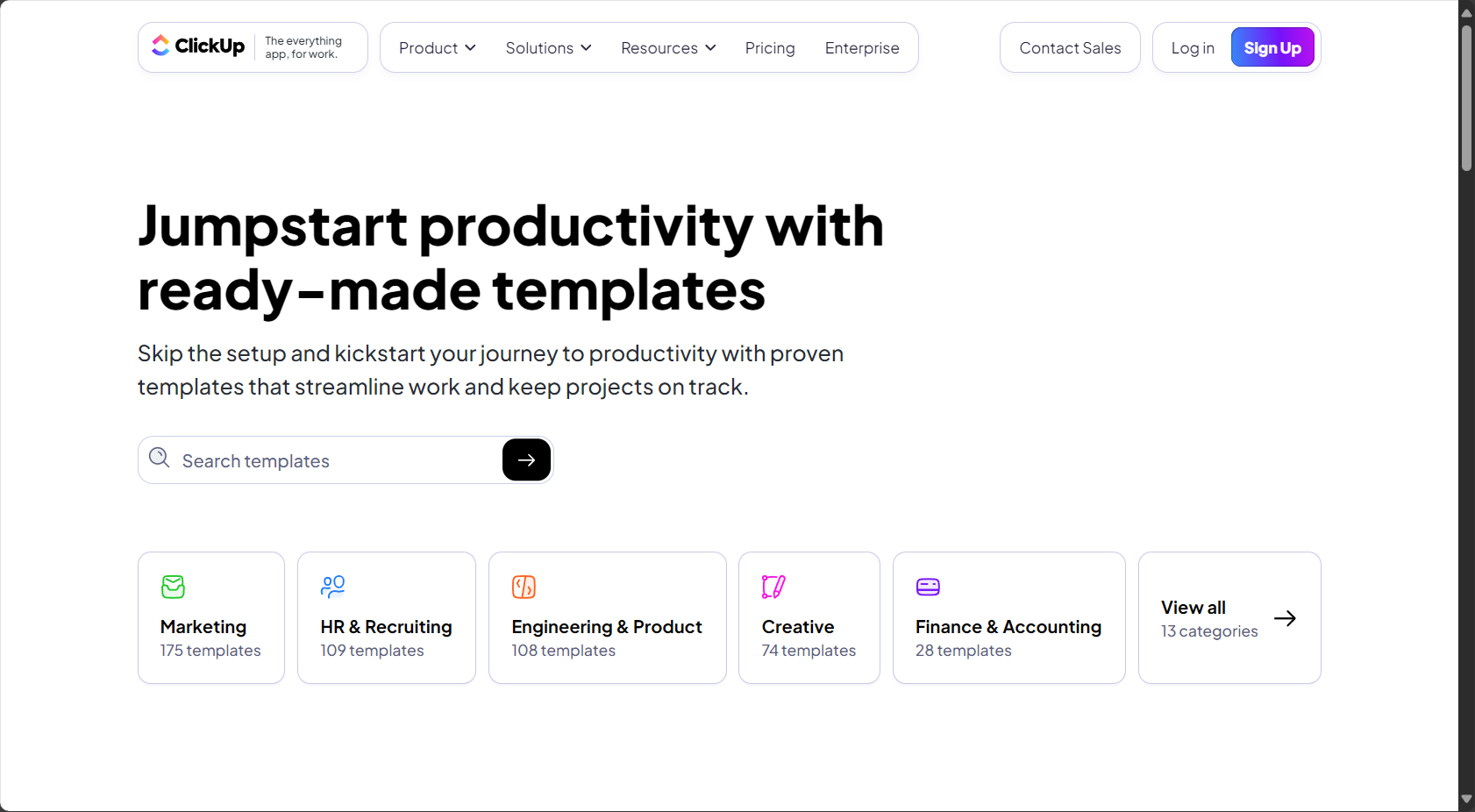 ClickUp The everything app, for work.

Product Solutions Resources Pricing Enterprise

Contact Sales Log in Sign Up

Jumpstart productivity with ready-made templates

Skip the setup and kickstart your journey to productivity with proven templates that streamline work and keep projects on track.

Search templates

Marketing
175 templates

HR & Recruiting
109 templates

Engineering & Product
108 templates

Creative
74 templates

Finance & Accounting
28 templates

View all
13 categories